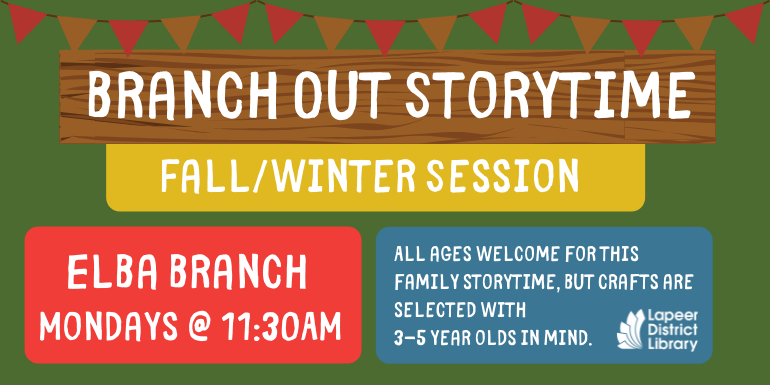 BRANCH OUT STORYTIME

FALL/WINTER SESSION

ELBA BRANCH
MONDAYS @ 11:30AM

ALL AGES WELCOME FOR THIS FAMILY STORYTIME, BUT CRAFTS ARE SELECTED WITH 3-5 YEAR OLDS IN MIND.

Lapeer District Library